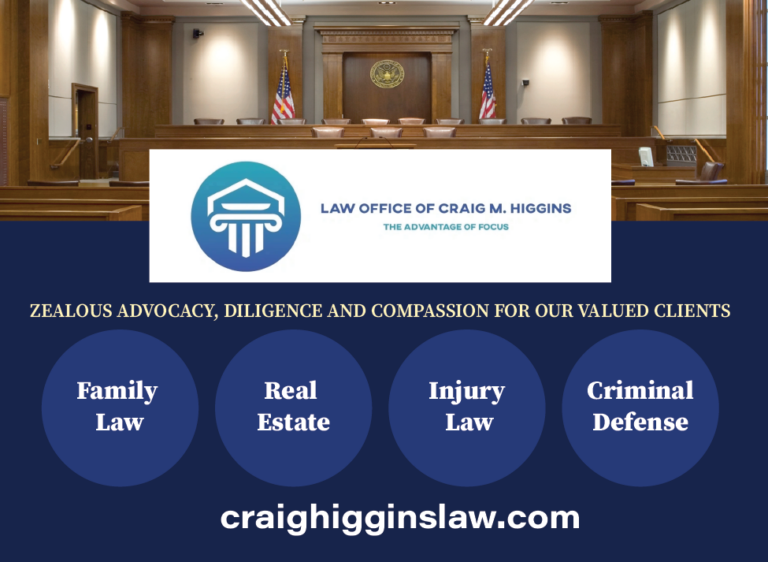 LAW OFFICE OF CRAIG M. HIGGINS
THE ADVANTAGE OF FOCUS

ZEALOUS ADVOCACY, DILIGENCE AND COMPASSION FOR OUR VALUED CLIENTS

Family Law

Real Estate

Injury Law

Criminal Defense

craighigginslaw.com